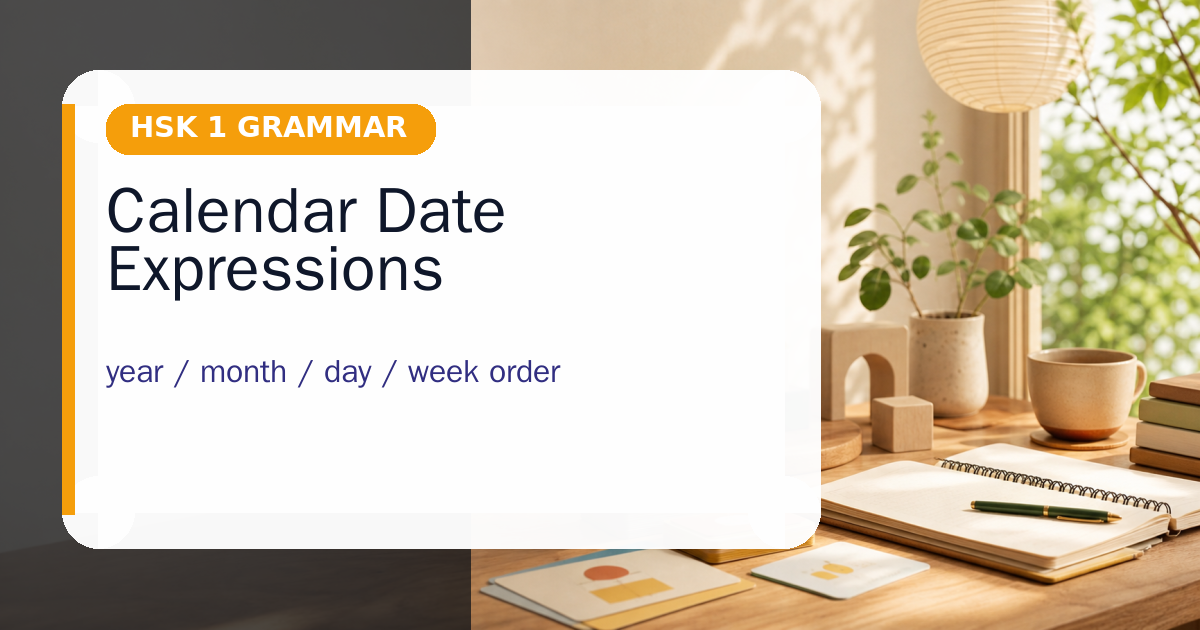 HSK 1 GRAMMAR

Calendar Date Expressions

year / month / day / week order